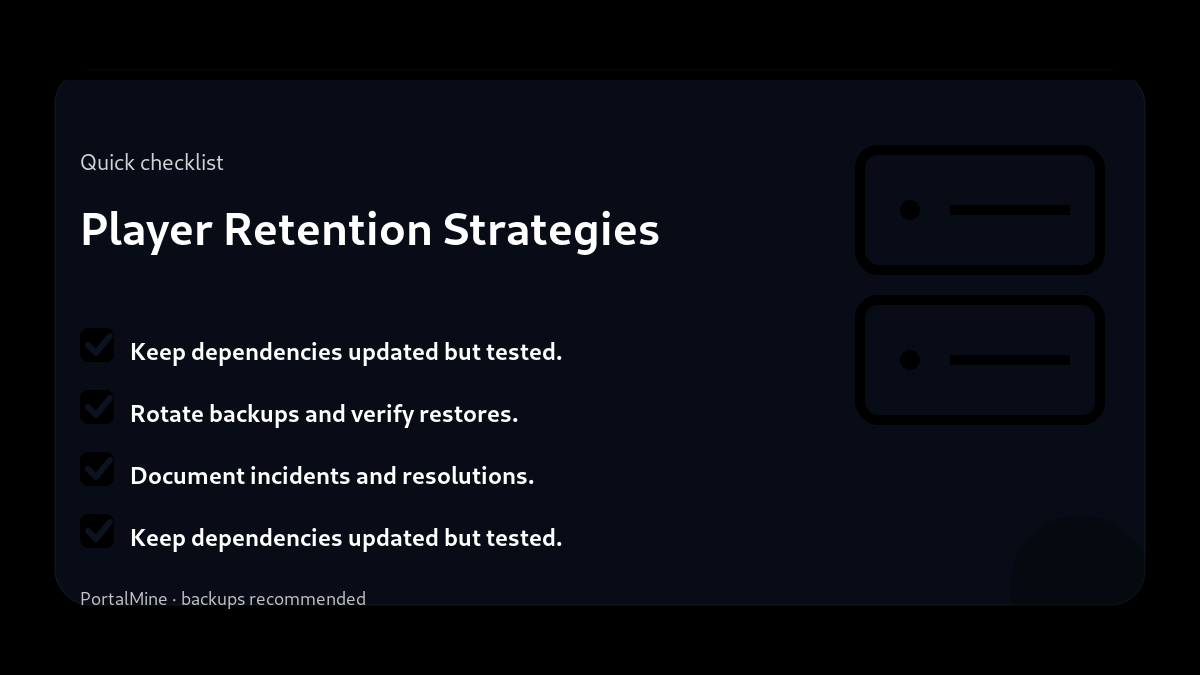 Quick checklist

Player Retention Strategies

Keep dependencies updated but tested.

Rotate backups and verify restores.

Document incidents and resolutions.

Keep dependencies updated but tested.

PortalMine · backups recommended